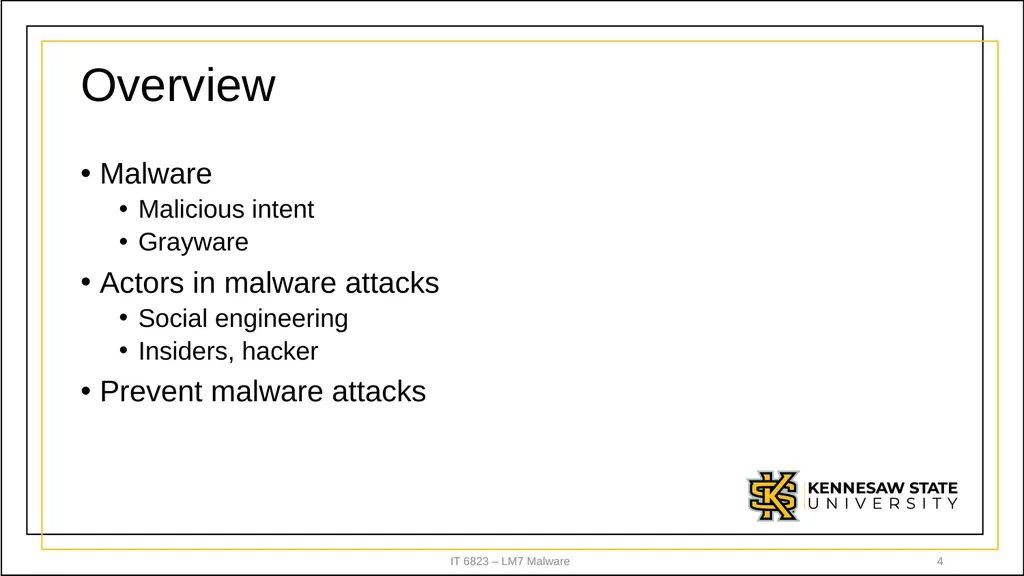 Overview

• Malware
 • Malicious intent
 • Grayware
• Actors in malware attacks
 • Social engineering
 • Insiders, hacker
• Prevent malware attacks

KENNESAW STATE UNIVERSITY

IT 6823 – LM7 Malware

4